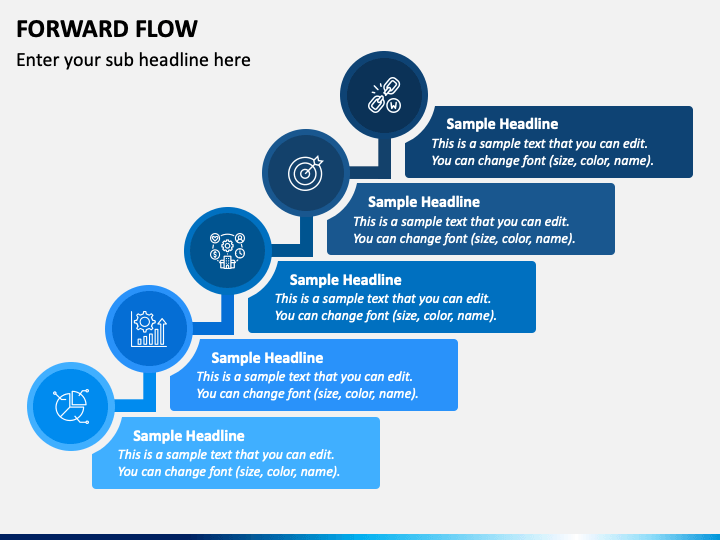 FORWARD FLOW

Enter your sub headline here

Sample Headline
This is a sample text that you can edit. You can change font (size, color, name).

Sample Headline
This is a sample text that you can edit. You can change font (size, color, name).

Sample Headline
This is a sample text that you can edit. You can change font (size, color, name).

Sample Headline
This is a sample text that you can edit. You can change font (size, color, name).

Sample Headline
This is a sample text that you can edit. You can change font (size, color, name).